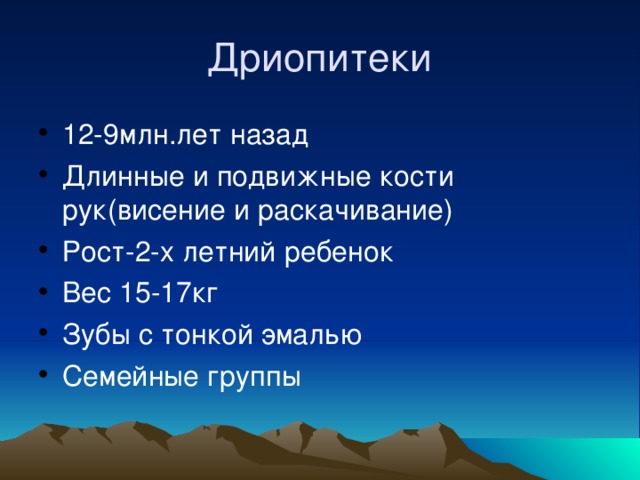 Дриопитеки

• 12-9млн.лет назад
• Длинные и подвижные кости рук(висение и раскачивание)
• Рост-2-х летний ребенок
• Вес 15-17кг
• Зубы с тонкой эмалью
• Семейные группы